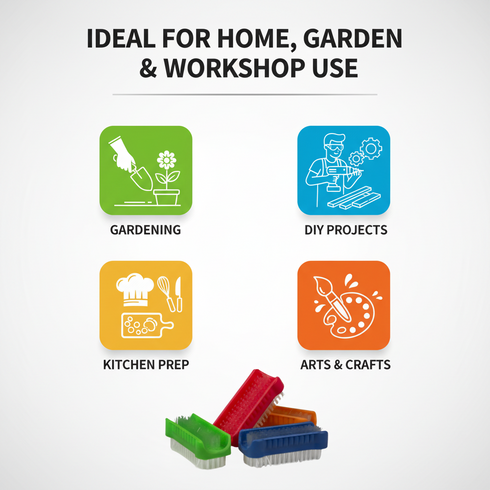 IDEAL FOR HOME, GARDEN & WORKSHOP USE

GARDENING

DIY PROJECTS

KITCHEN PREP

ARTS & CRAFTS